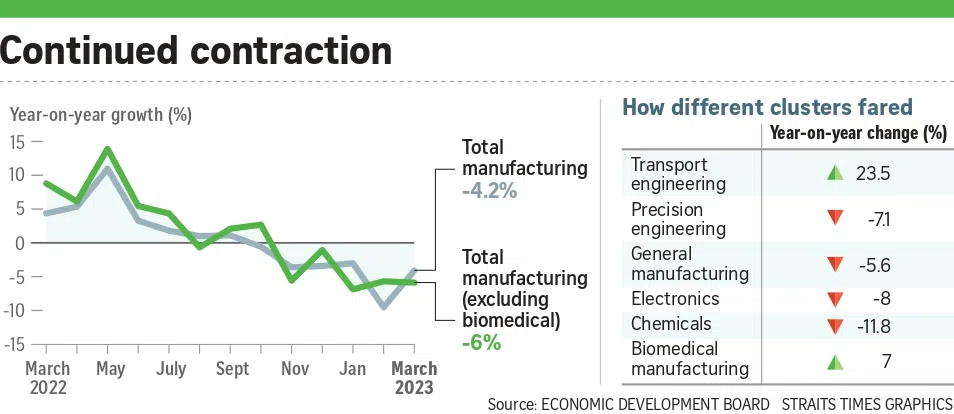 Continued contraction

Year-on-year growth (%)

15
10
5
0
-5
-10
-15

March 2022
May
July
Sept
Nov
Jan
March 2023

Total manufacturing
-4.2%

Total manufacturing (excluding biomedical)
-6%

How different clusters fared

| | Year-on-year change (%) |
|---|---|
| Transport engineering | ▲ 23.5 |
| Precision engineering | ▼ -7.1 |
| General manufacturing | ▼ -5.6 |
| Electronics | ▼ -8 |
| Chemicals | ▼ -11.8 |
| Biomedical manufacturing | ▲ 7 |

Source: ECONOMIC DEVELOPMENT BOARD STRAITS TIMES GRAPHICS